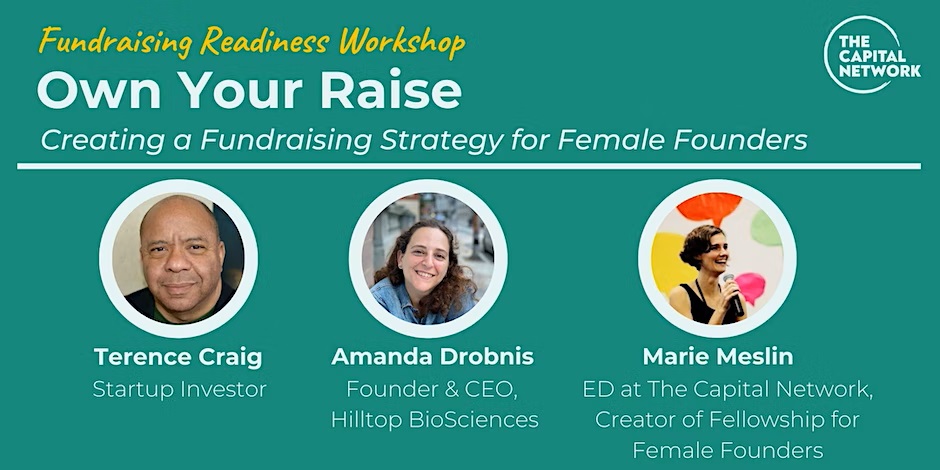 Fundraising Readiness Workshop
Own Your Raise
Creating a Fundraising Strategy for Female Founders

THE CAPITAL NETWORK

Terence Craig
Startup Investor

Amanda Drobnis
Founder & CEO, Hilltop BioSciences

Marie Meslin
ED at The Capital Network, Creator of Fellowship for Female Founders